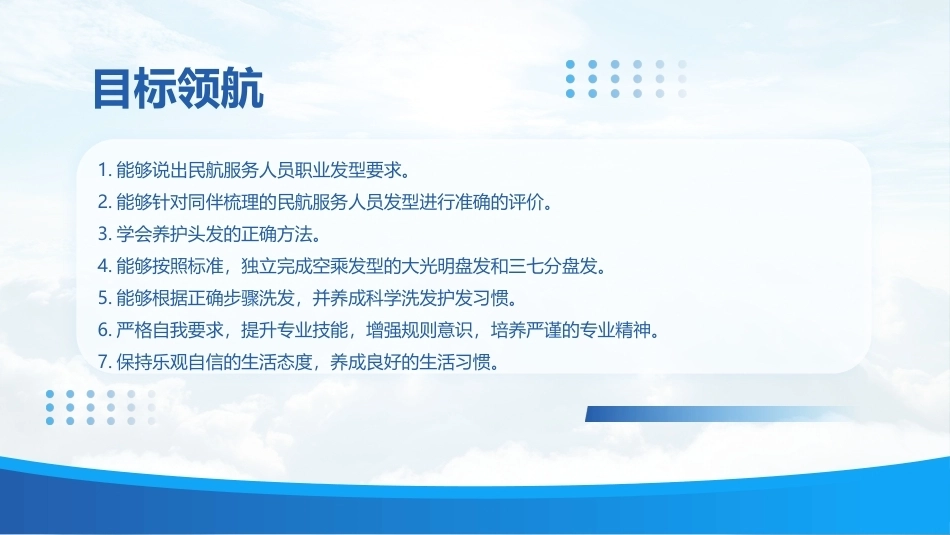 目标领航

1. 能够说出民航服务人员职业发型要求。
2. 能够针对同伴梳理的民航服务人员发型进行准确的评价。
3. 学会养护头发的正确方法。
4. 能够按照标准，独立完成空乘发型的大光明盘发和三七分盘发。
5. 能够根据正确步骤洗发，并养成科学洗发护发习惯。
6. 严格自我要求，提升专业技能，增强规则意识，培养严谨的专业精神。
7. 保持乐观自信的生活态度，养成良好的生活习惯。